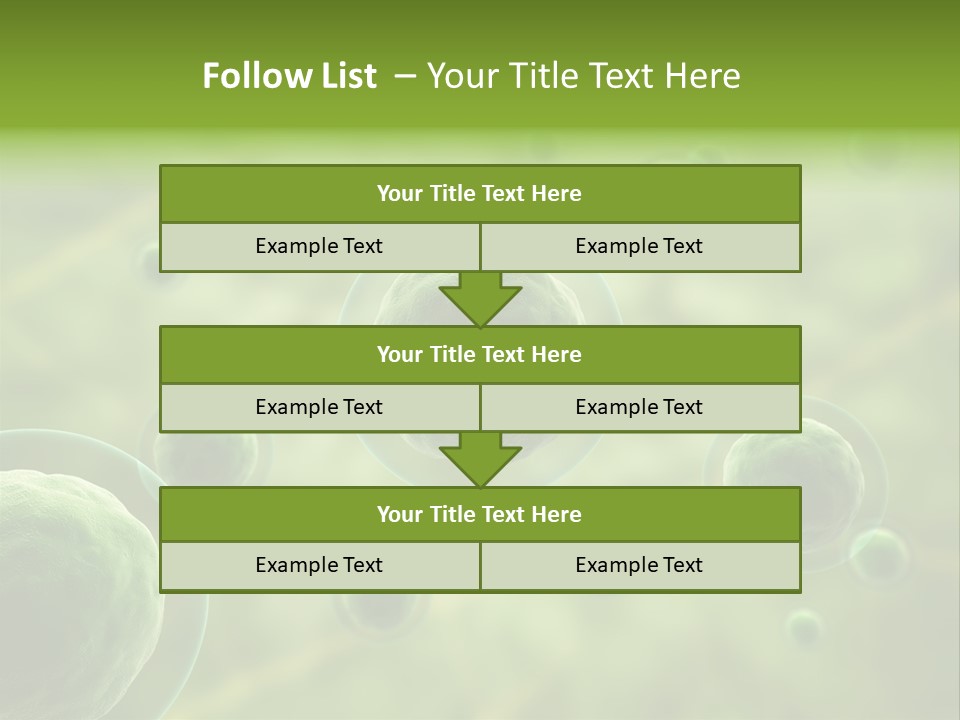 Follow List – Your Title Text Here

Your Title Text Here

Example Text
Example Text

Your Title Text Here

Example Text
Example Text

Your Title Text Here

Example Text
Example Text